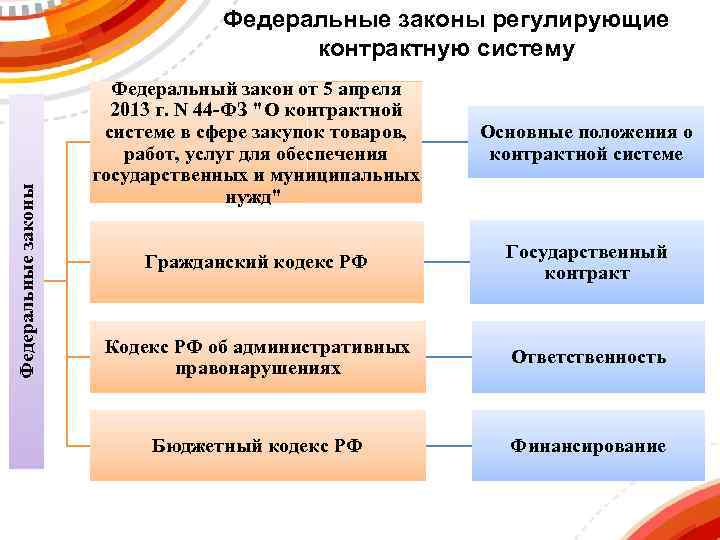 Федеральные законы регулирующие контрактную систему

Федеральные законы

Федеральный закон от 5 апреля 2013 г. N 44-ФЗ "О контрактной системе в сфере закупок товаров, работ, услуг для обеспечения государственных и муниципальных нужд"

Основные положения о контрактной системе

Гражданский кодекс РФ

Государственный контракт

Кодекс РФ об административных правонарушениях

Ответственность

Бюджетный кодекс РФ

Финансирование